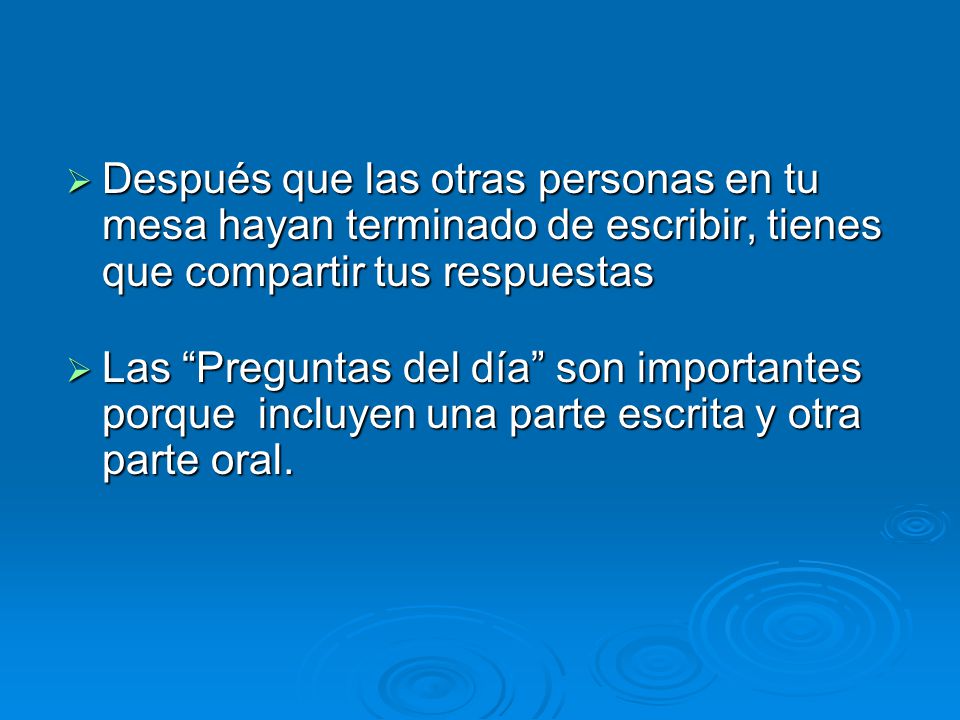 ➢ Después que las otras personas en tu mesa hayan terminado de escribir, tienes que compartir tus respuestas

➢ Las “Preguntas del día” son importantes porque  incluyen una parte escrita y otra parte oral.